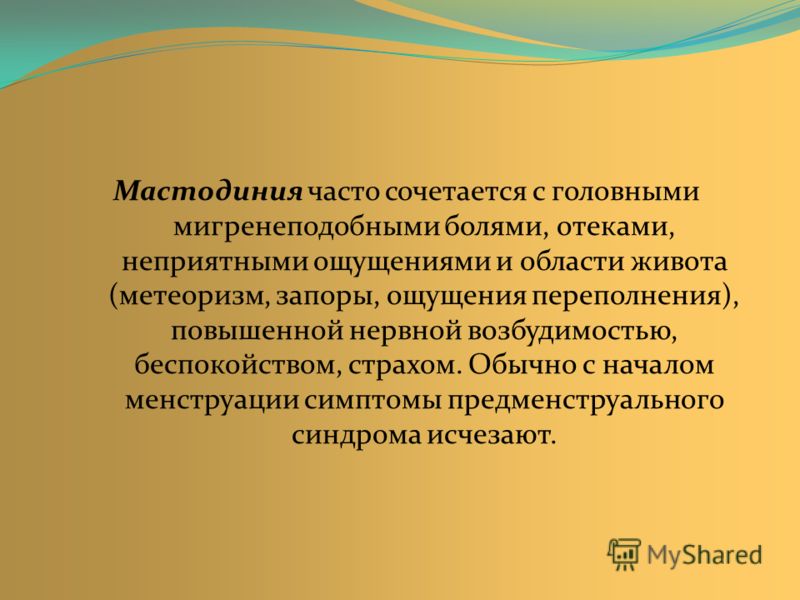 Мастодиния часто сочетается с головными мигренеподобными болями, отеками, неприятными ощущениями и области живота (метеоризм, запоры, ощущения переполнения), повышенной нервной возбудимостью, беспокойством, страхом. Обычно с началом менструации симптомы предменструального синдрома исчезают.

MyShared